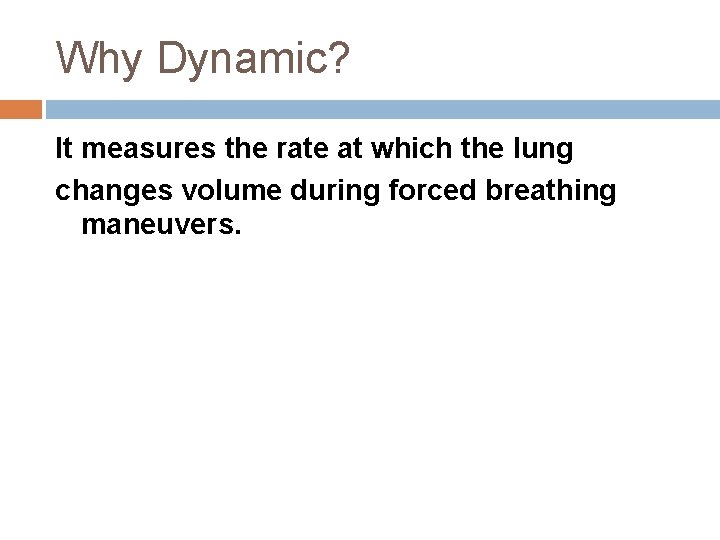 Why Dynamic?

It measures the rate at which the lung

changes volume during forced breathing maneuvers.